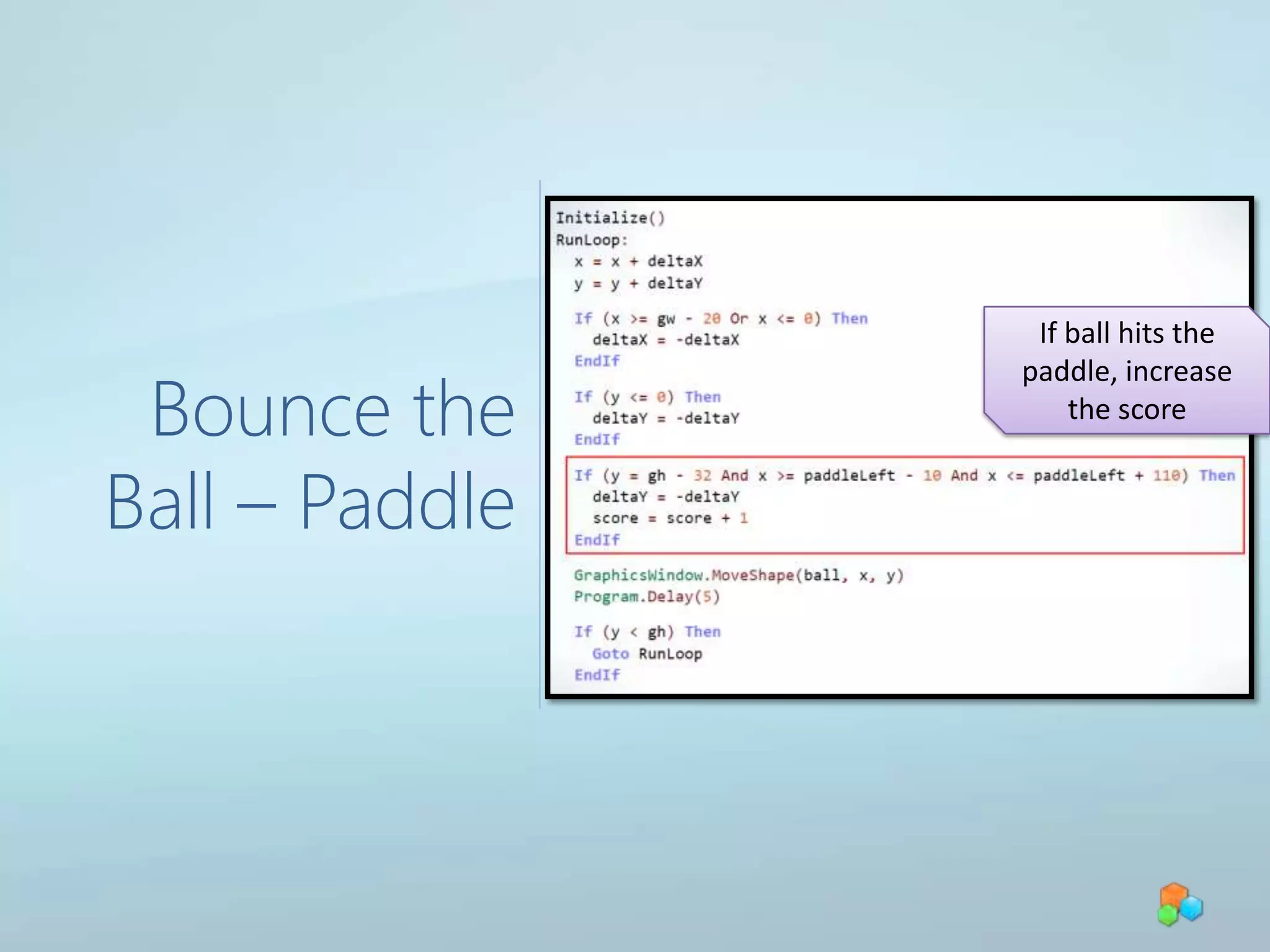 Bounce the Ball – Paddle

Initialize()
RunLoop:
  x = x + deltaX
  y = y + deltaY

  If (x >= gw - 20 Or x <= 0) Then
    deltaX = -deltaX
  EndIf

  If (y <= 0) Then
    deltaY = -deltaY
  EndIf

  If (y = gh - 32 And x >= paddleLeft - 10 And x <= paddleLeft + 110) Then
    deltaY = -deltaY
    score = score + 1
  EndIf

  GraphicsWindow.MoveShape(ball, x, y)
  Program.Delay(5)

  If (y < gh) Then
    Goto RunLoop
  EndIf

If ball hits the paddle, increase the score